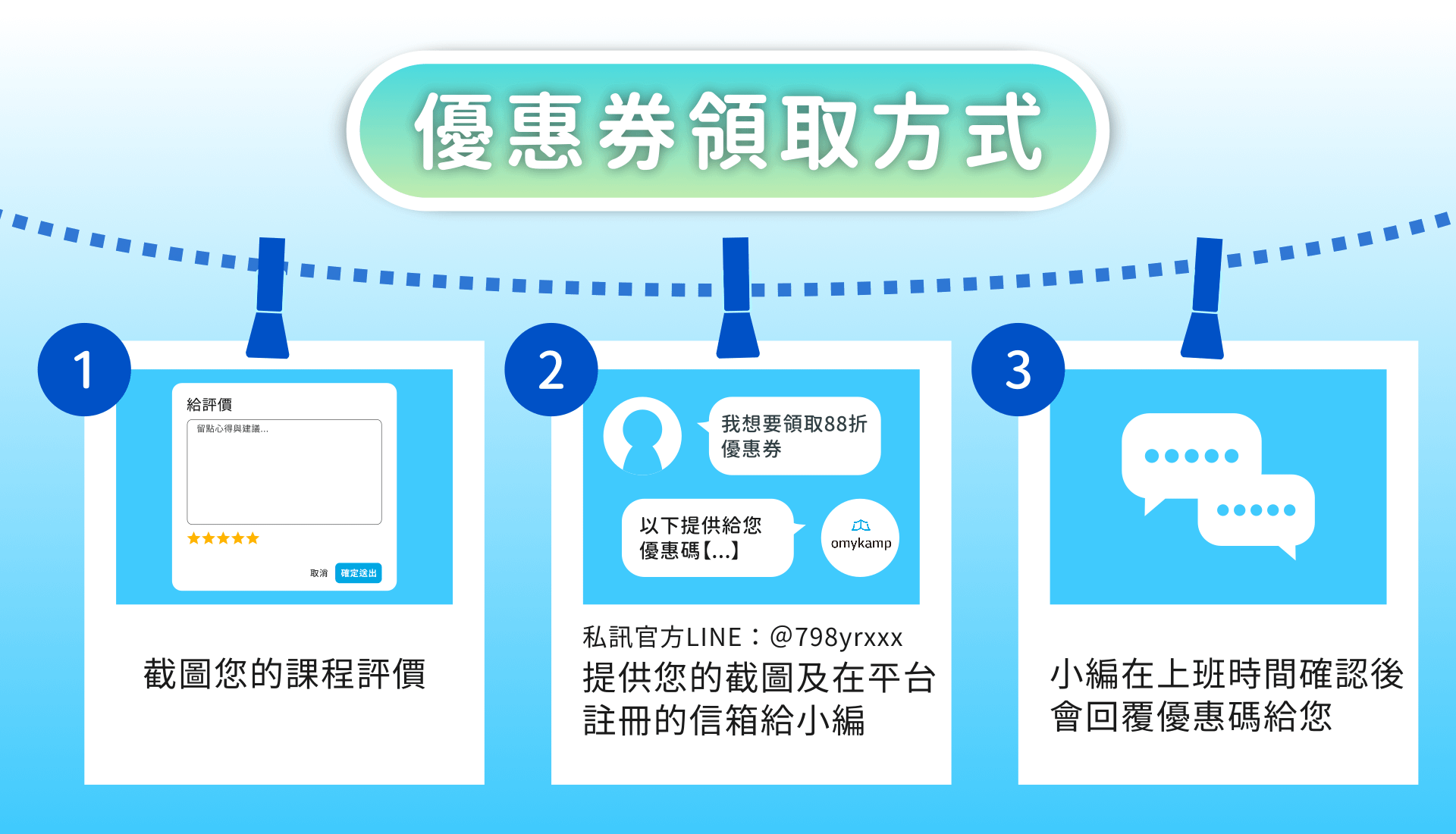 優惠券領取方式

1

給評價

留點心得與建議...

★★★★★

取消 確定送出

截圖您的課程評價

2

我想要領取88折優惠券

以下提供給您優惠碼【...】

omykamp

私訊官方LINE：@798yrxxx

提供您的截圖及在平台註冊的信箱給小編

3

小編在上班時間確認後會回覆優惠碼給您